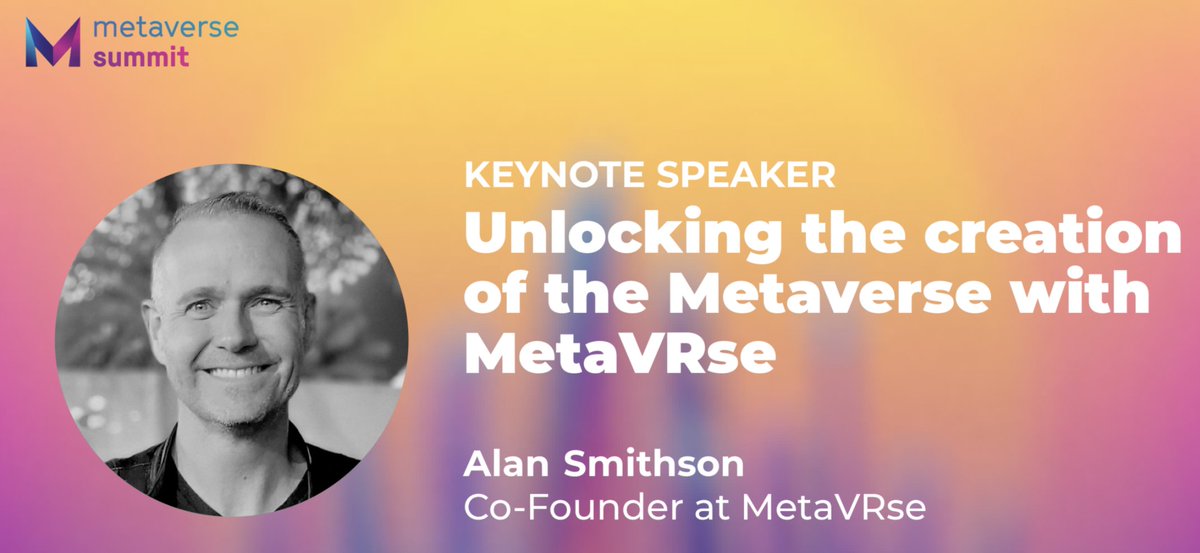 metaverse
summit

KEYNOTE SPEAKER

Unlocking the creation of the Metaverse with MetaVRse

Alan Smithson
Co-Founder at MetaVRse